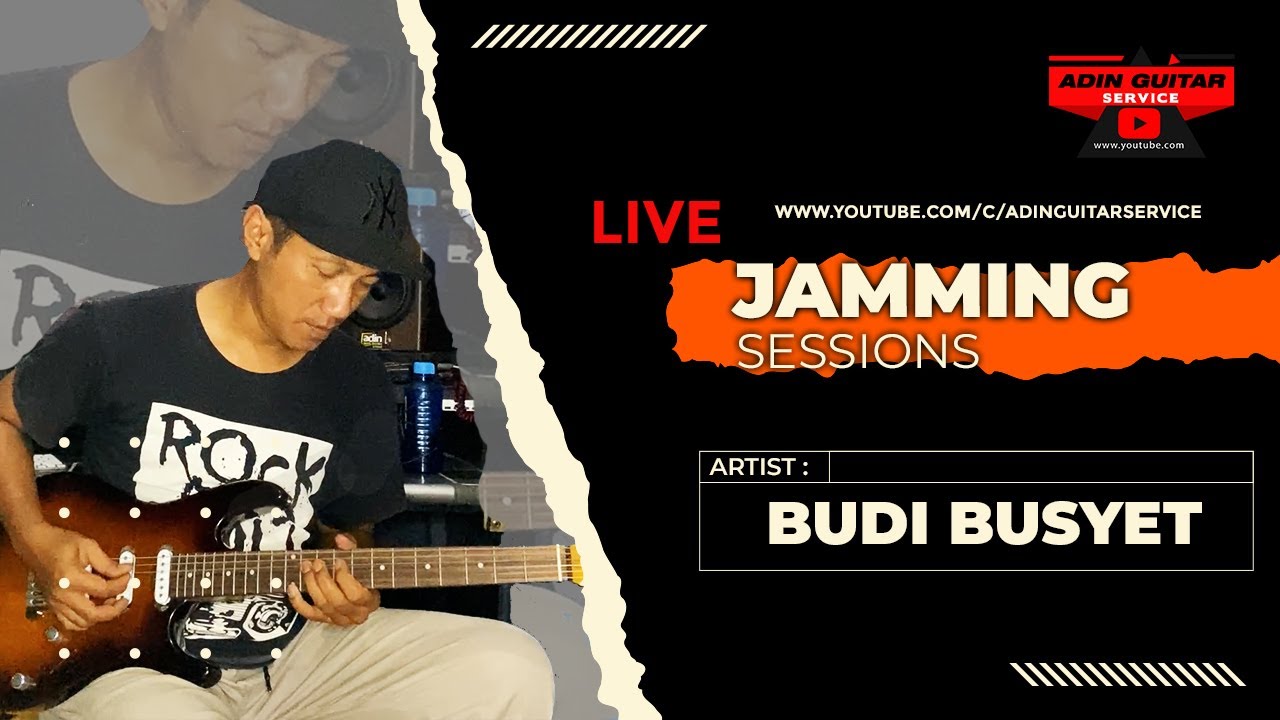 ADIN GUITAR
SERVICE
www.youtube.com

LIVE

WWW.YOUTUBE.COM/C/ADINGUITARSERVICE

JAMMING
SESSIONS

ARTIST :
BUDI BUSYET

ROCK